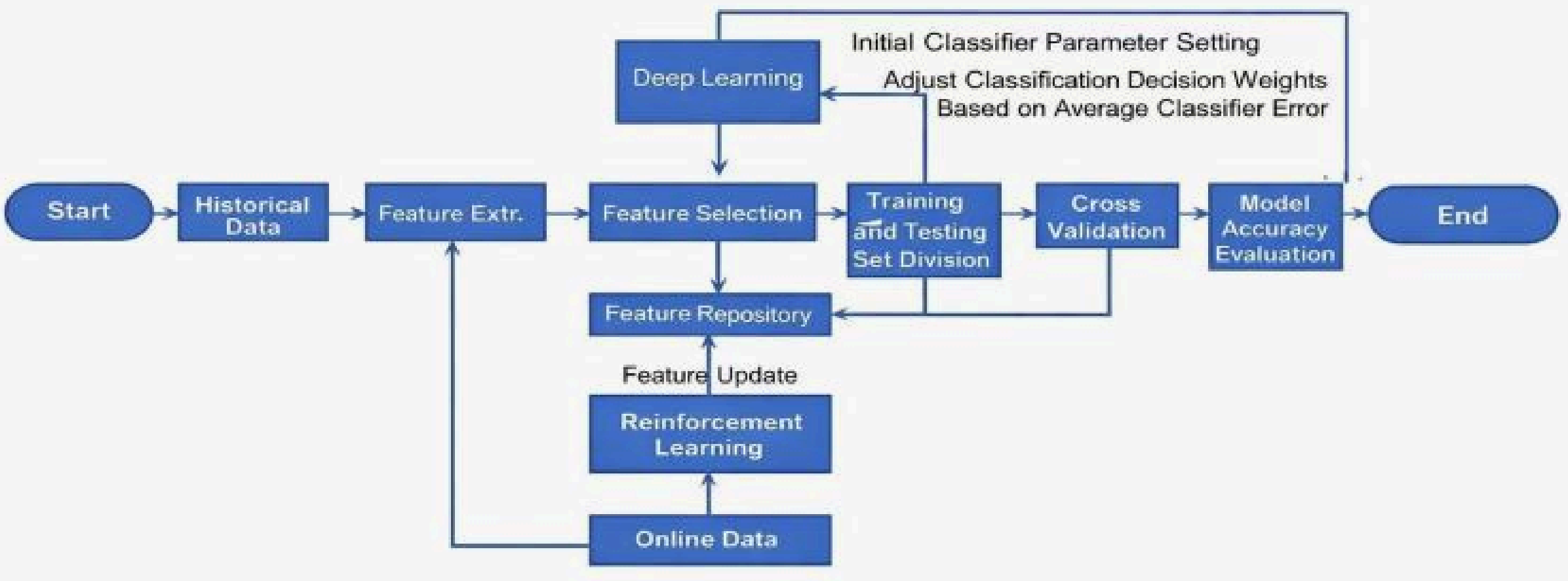 Initial Classifier Parameter Setting

Deep Learning

Adjust Classification Decision Weights Based on Average Classifier Error

Start

Historical Data

Feature Extr.

Feature Selection

Training and Testing Set Division

Cross Validation

Model Accuracy Evaluation

End

Feature Repository

Feature Update

Reinforcement Learning

Online Data